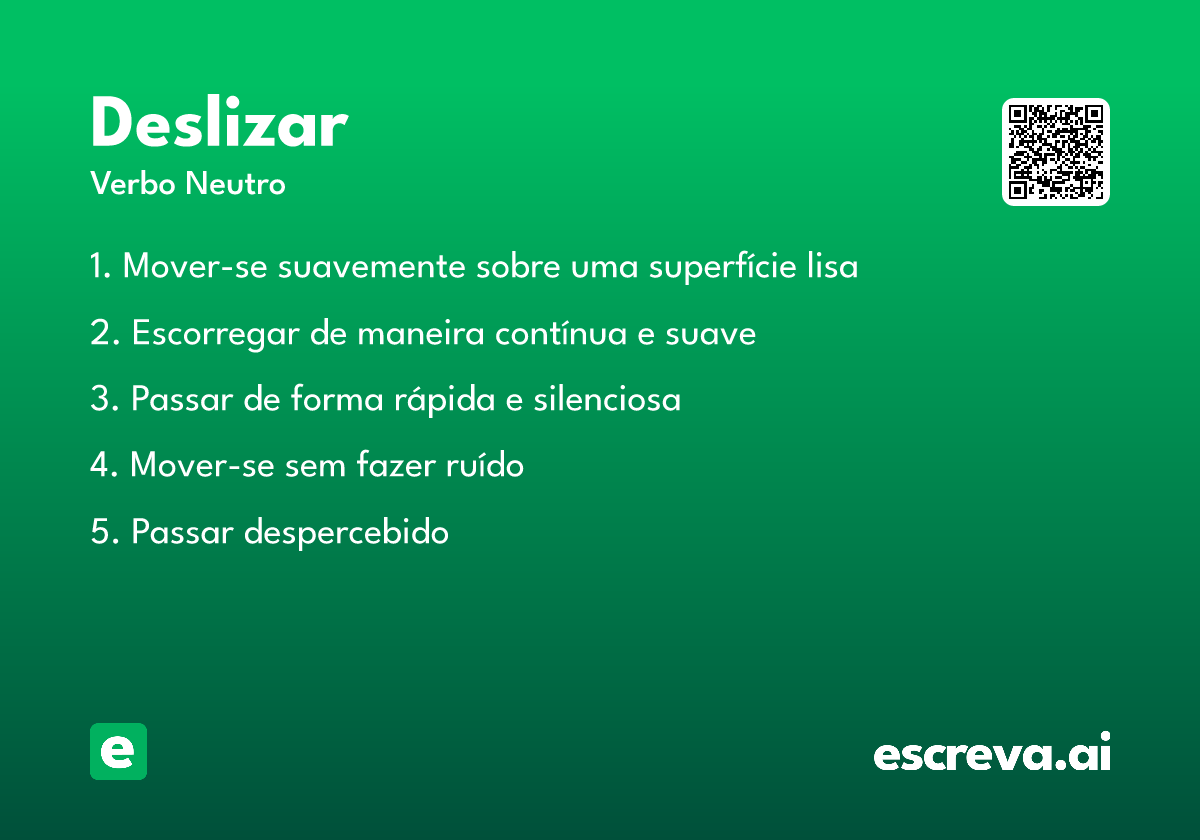 Deslizar

Verbo Neutro

1. Mover-se suavemente sobre uma superfície lisa

2. Escorregar de maneira contínua e suave

3. Passar de forma rápida e silenciosa

4. Mover-se sem fazer ruído

5. Passar despercebido

e

escreva.ai